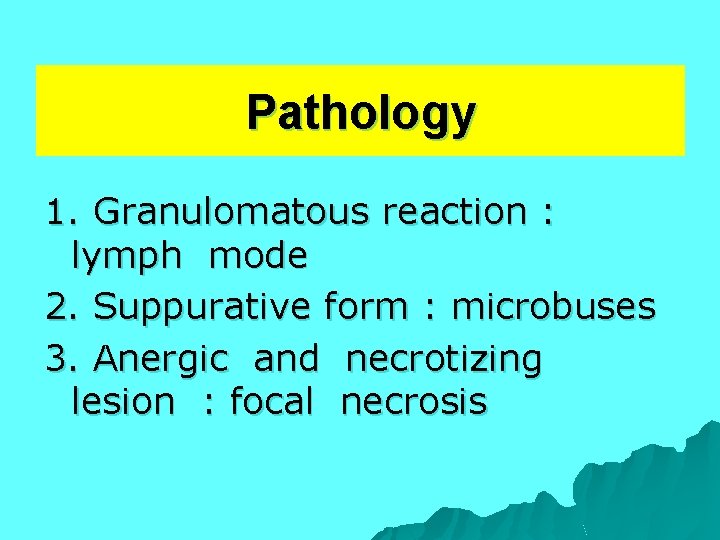 Pathology

1. Granulomatous reaction : lymph mode

2. Suppurative form : microbuses

3. Anergic and necrotizing lesion : focal necrosis